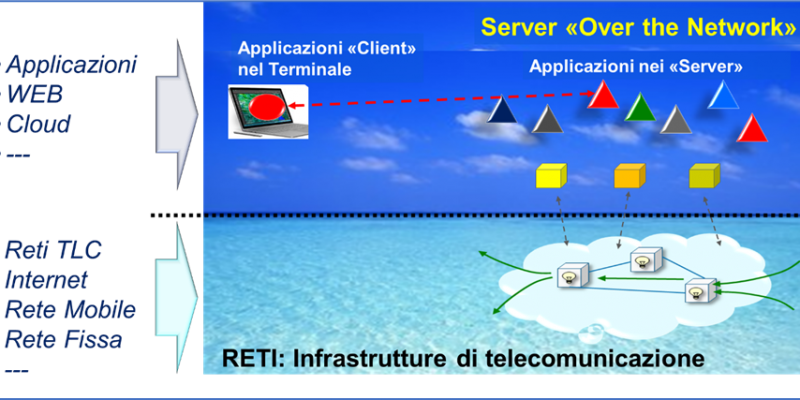 Applicazioni
WEB
Cloud
---

Reti TLC
Internet
Rete Mobile
Rete Fissa
---

Server «Over the Network»

Applicazioni «Client» nel Terminale

Applicazioni nei «Server»

RETI: Infrastrutture di telecomunicazione